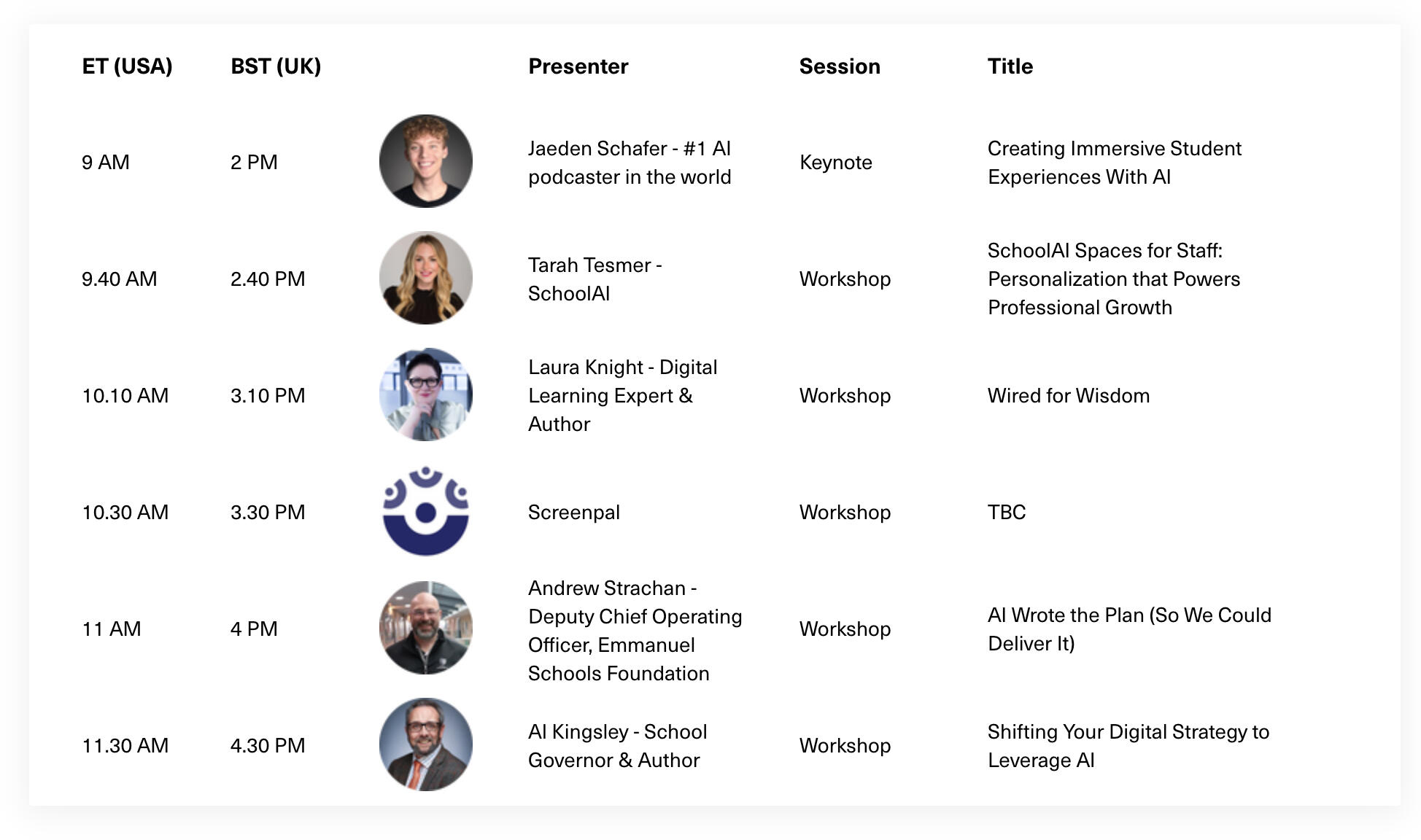 | ET (USA) | BST (UK) | | Presenter | Session | Title |
|---|---|---|---|---|---|
| 9 AM | 2 PM | | Jaeden Schafer - #1 AI podcaster in the world | Keynote | Creating Immersive Student Experiences With AI |
| 9.40 AM | 2.40 PM | | Tarah Tesmer - SchoolAI | Workshop | SchoolAI Spaces for Staff: Personalization that Powers Professional Growth |
| 10.10 AM | 3.10 PM | | Laura Knight - Digital Learning Expert & Author | Workshop | Wired for Wisdom |
| 10.30 AM | 3.30 PM | | Screenpal | Workshop | TBC |
| 11 AM | 4 PM | | Andrew Strachan - Deputy Chief Operating Officer, Emmanuel Schools Foundation | Workshop | AI Wrote the Plan (So We Could Deliver It) |
| 11.30 AM | 4.30 PM | | Al Kingsley - School Governor & Author | Workshop | Shifting Your Digital Strategy to Leverage AI |